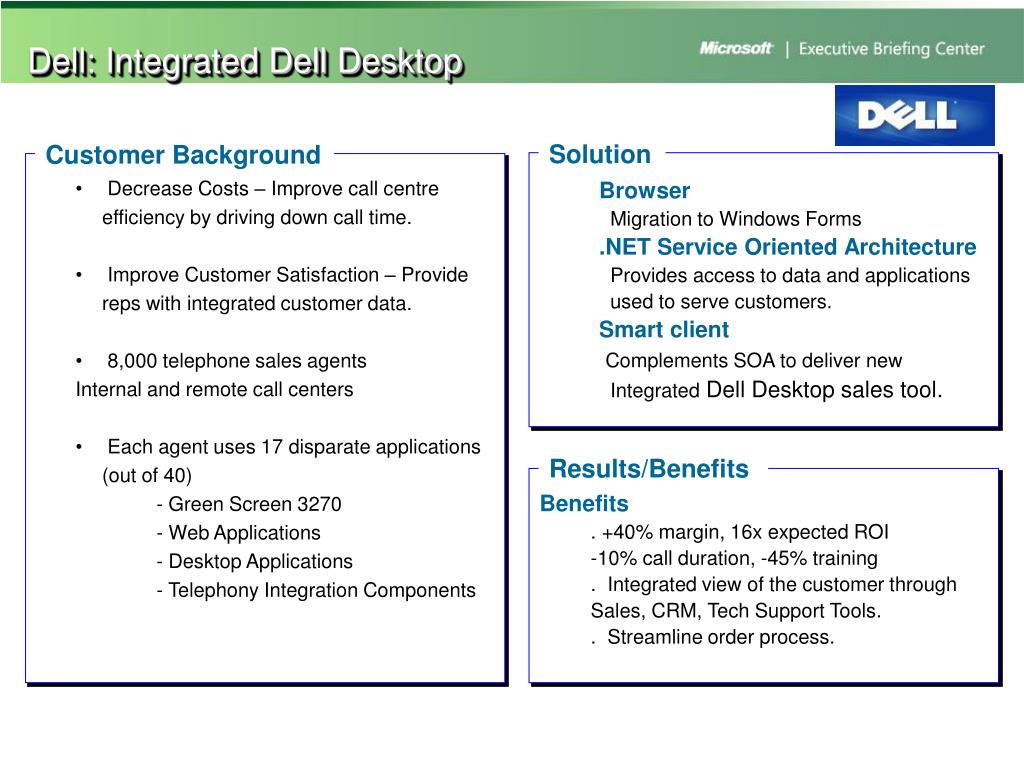 Dell: Integrated Dell Desktop

Microsoft | Executive Briefing Center

DELL

Customer Background

• Decrease Costs – Improve call centre efficiency by driving down call time.

• Improve Customer Satisfaction – Provide reps with integrated customer data.

• 8,000 telephone sales agents
Internal and remote call centers

• Each agent uses 17 disparate applications (out of 40)
- Green Screen 3270
- Web Applications
- Desktop Applications
- Telephony Integration Components

Solution

Browser
Migration to Windows Forms
.NET Service Oriented Architecture
Provides access to data and applications used to serve customers.
Smart client
Complements SOA to deliver new Integrated Dell Desktop sales tool.

Results/Benefits

Benefits
. +40% margin, 16x expected ROI
-10% call duration, -45% training
. Integrated view of the customer through Sales, CRM, Tech Support Tools.
. Streamline order process.